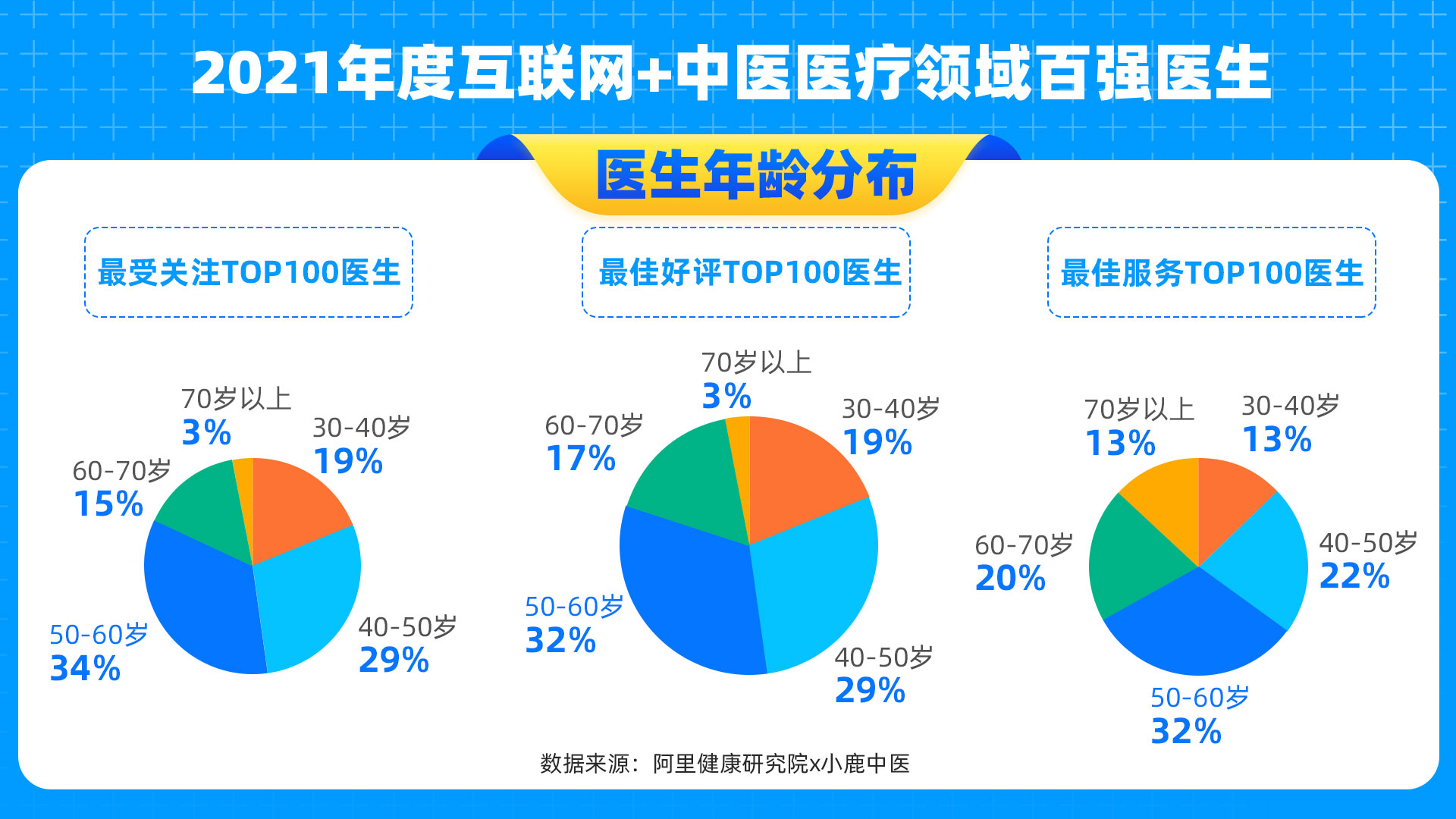 2021年度互联网+中医医疗领域百强医生

医生年龄分布

最受关注TOP100医生

70岁以上
3%

30-40岁
19%

60-70岁
15%

50-60岁
34%

40-50岁
29%

最佳好评TOP100医生

70岁以上
3%

30-40岁
19%

60-70岁
17%

50-60岁
32%

40-50岁
29%

最佳服务TOP100医生

70岁以上
13%

30-40岁
13%

60-70岁
20%

40-50岁
22%

50-60岁
32%

数据来源：阿里健康研究院x小鹿中医